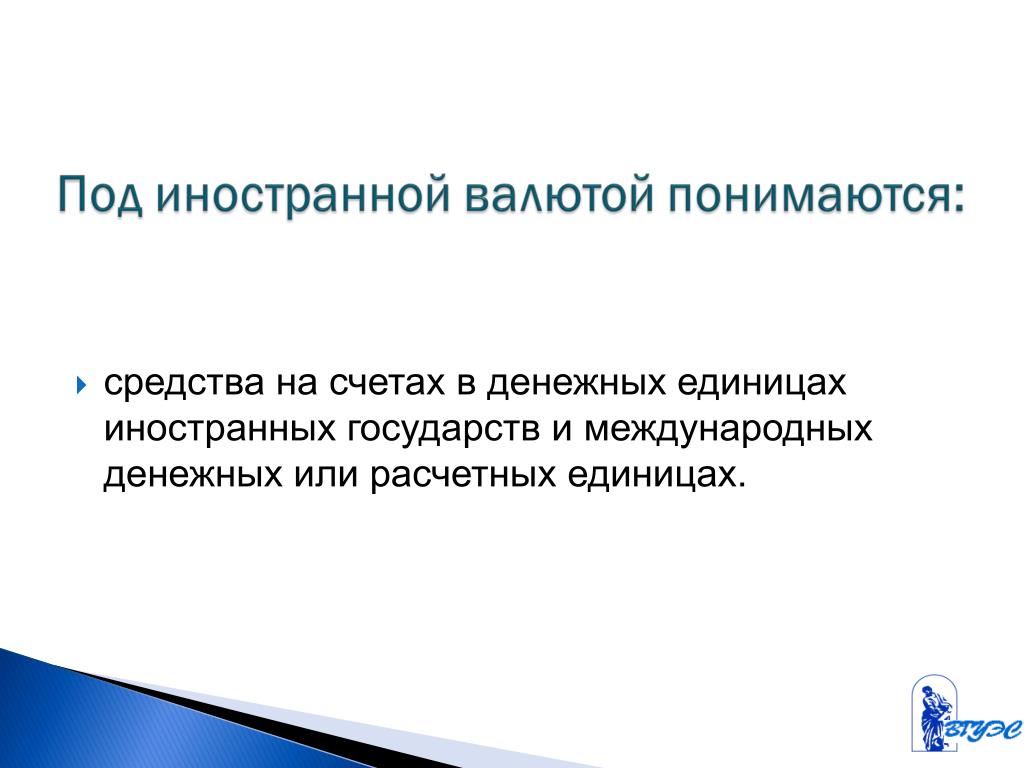 Под иностранной валютой понимаются:

средства на счетах в денежных единицах иностранных государств и международных денежных или расчетных единицах.

ВГУЭС